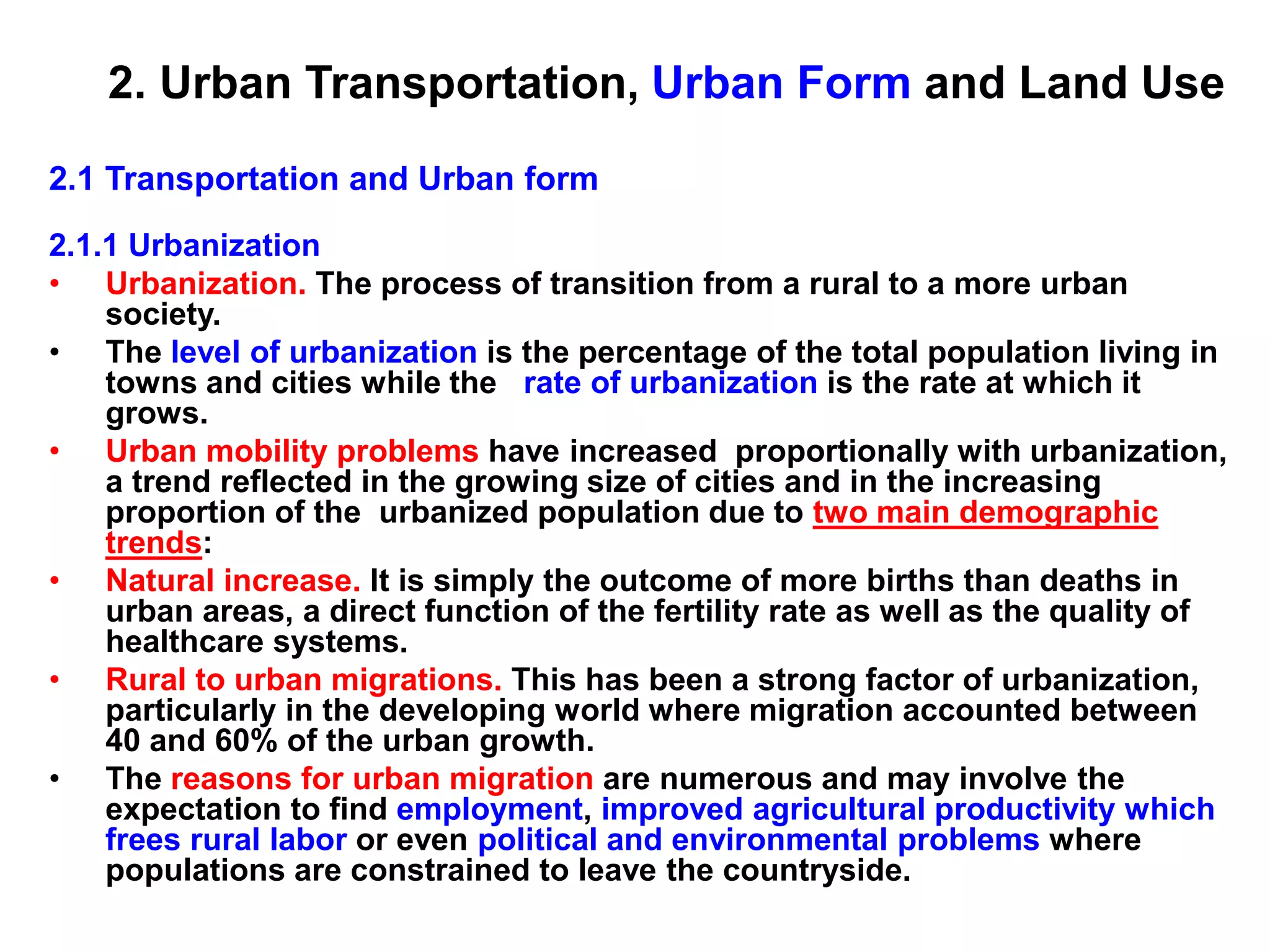 2. Urban Transportation, Urban Form and Land Use

2.1 Transportation and Urban form

2.1.1 Urbanization

• Urbanization. The process of transition from a rural to a more urban society.
• The level of urbanization is the percentage of the total population living in towns and cities while the rate of urbanization is the rate at which it grows.
• Urban mobility problems have increased proportionally with urbanization, a trend reflected in the growing size of cities and in the increasing proportion of the urbanized population due to two main demographic trends:
• Natural increase. It is simply the outcome of more births than deaths in urban areas, a direct function of the fertility rate as well as the quality of healthcare systems.
• Rural to urban migrations. This has been a strong factor of urbanization, particularly in the developing world where migration accounted between 40 and 60% of the urban growth.
• The reasons for urban migration are numerous and may involve the expectation to find employment, improved agricultural productivity which frees rural labor or even political and environmental problems where populations are constrained to leave the countryside.